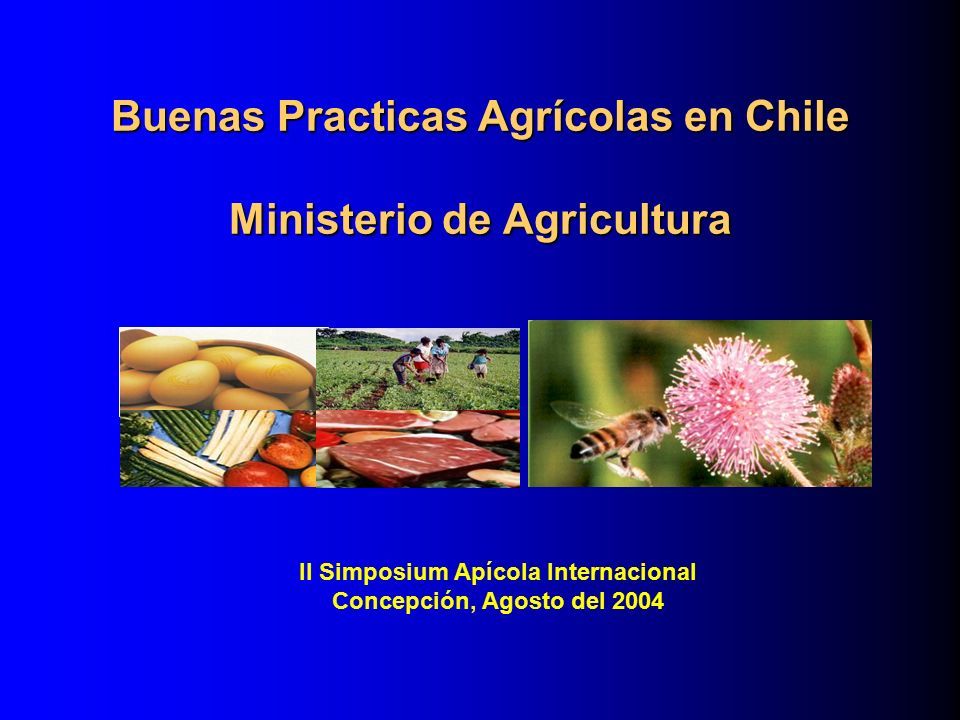 Buenas Practicas Agrícolas en Chile

Ministerio de Agricultura

II Simposium Apícola Internacional
Concepción, Agosto del 2004